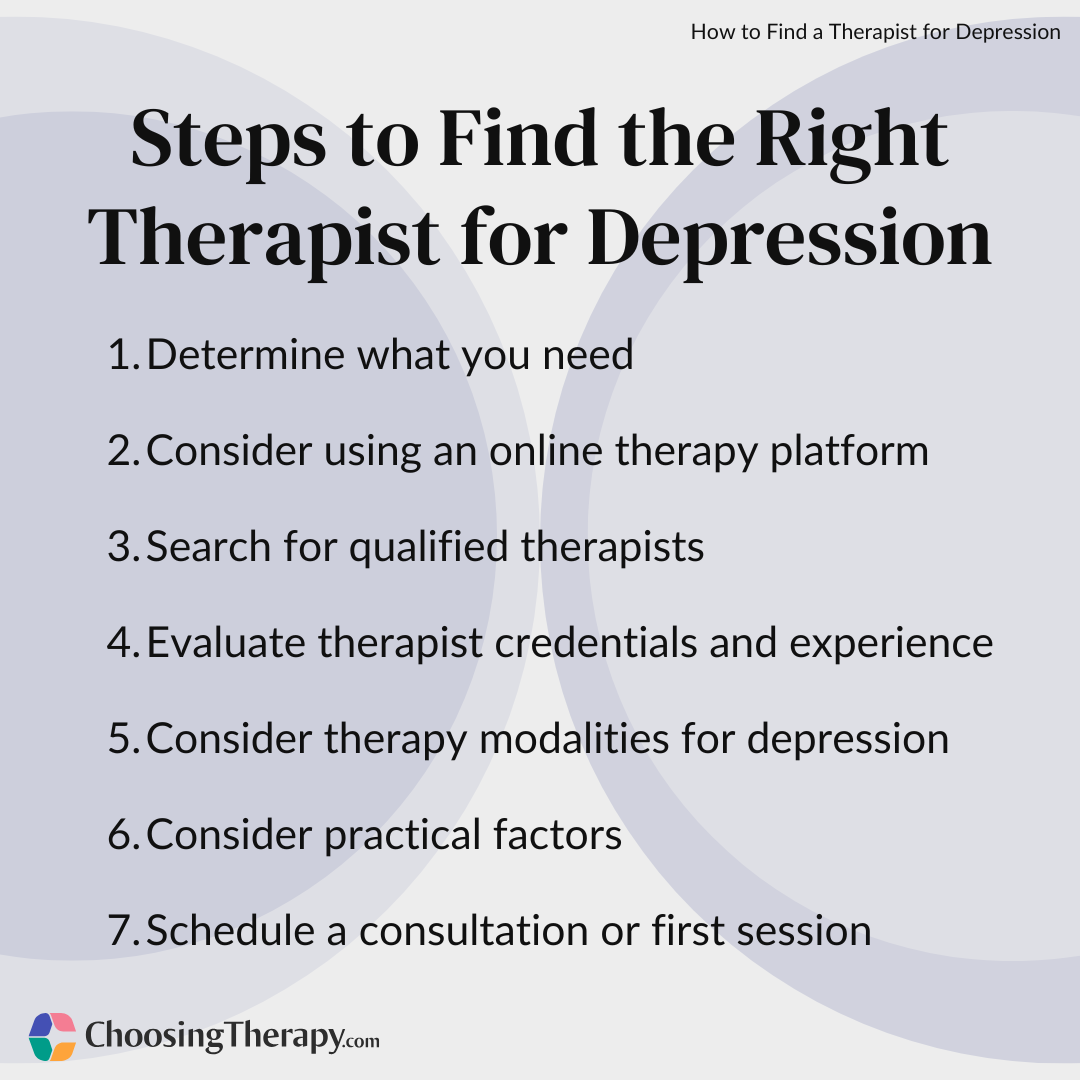 How to Find a Therapist for Depression

Steps to Find the Right Therapist for Depression

1. Determine what you need
2. Consider using an online therapy platform
3. Search for qualified therapists
4. Evaluate therapist credentials and experience
5. Consider therapy modalities for depression
6. Consider practical factors
7. Schedule a consultation or first session

ChoosingTherapy.com